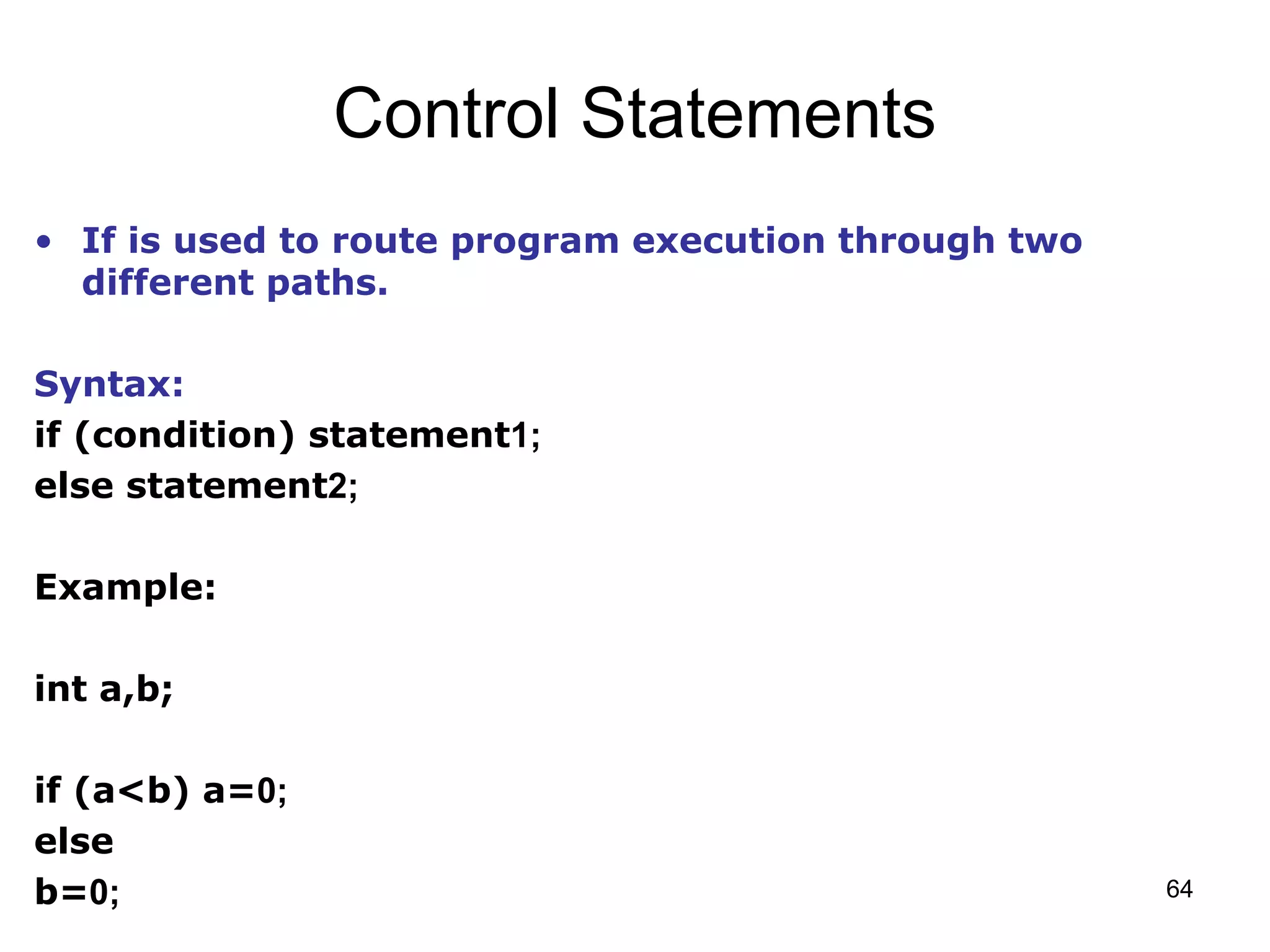 Control Statements

• If is used to route program execution through two different paths.

Syntax:
if (condition) statement1;
else statement2;

Example:

int a,b;

if (a<b) a=0;
else
b=0;

64